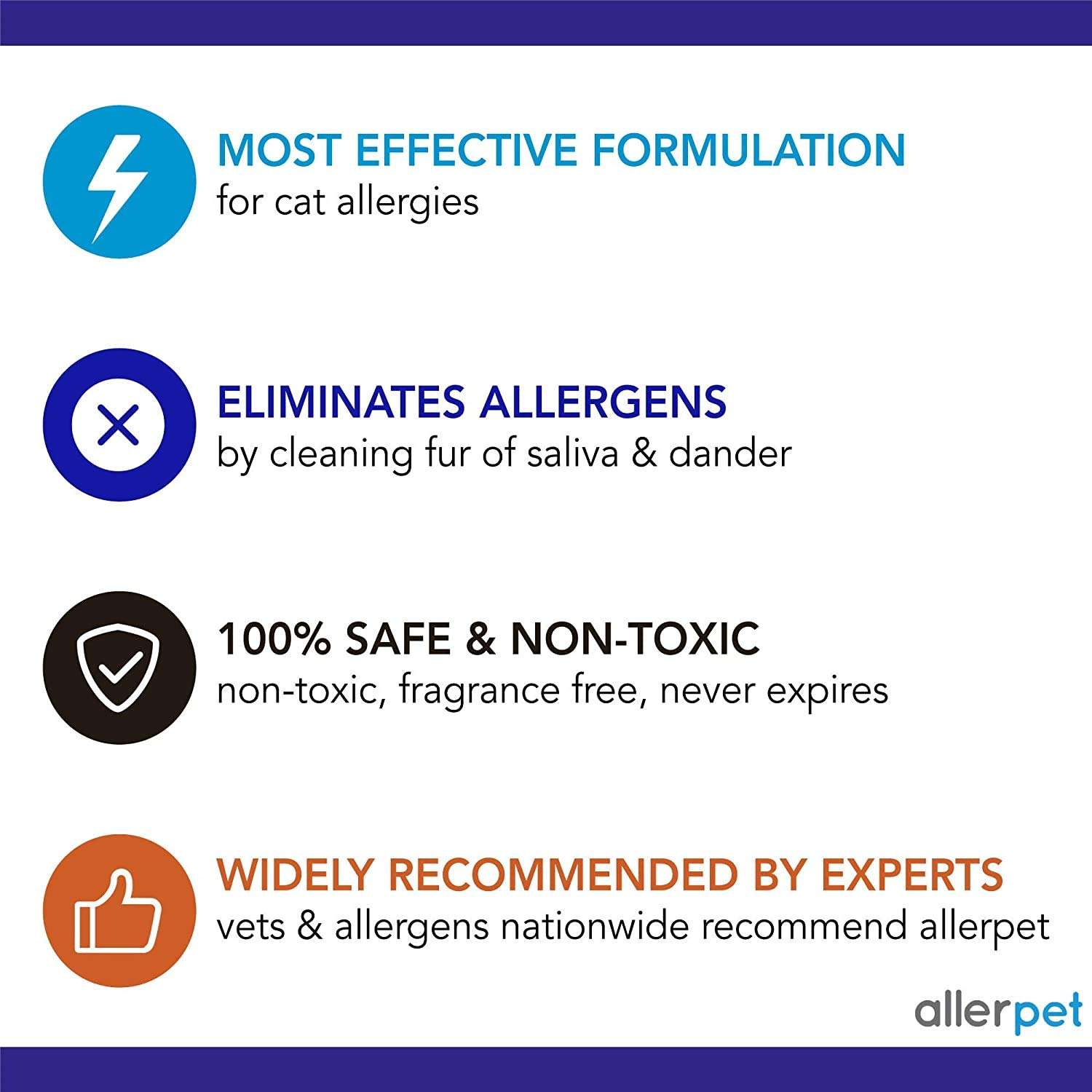 MOST EFFECTIVE FORMULATION
for cat allergies

ELIMINATES ALLERGENS
by cleaning fur of saliva & dander

100% SAFE & NON-TOXIC
non-toxic, fragrance free, never expires

WIDELY RECOMMENDED BY EXPERTS
vets & allergens nationwide recommend allerpet

allerpet